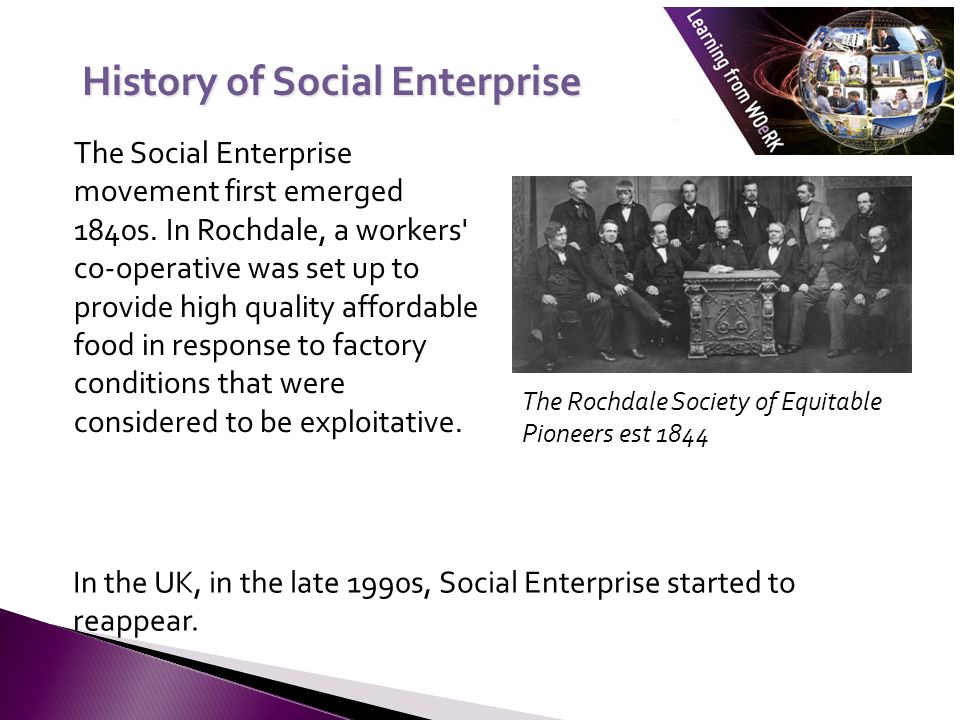 History of Social Enterprise

Learning from WOeRK

The Social Enterprise movement first emerged 1840s. In Rochdale, a workers' co-operative was set up to provide high quality affordable food in response to factory conditions that were considered to be exploitative.

The Rochdale Society of Equitable Pioneers est 1844

In the UK, in the late 1990s, Social Enterprise started to reappear.